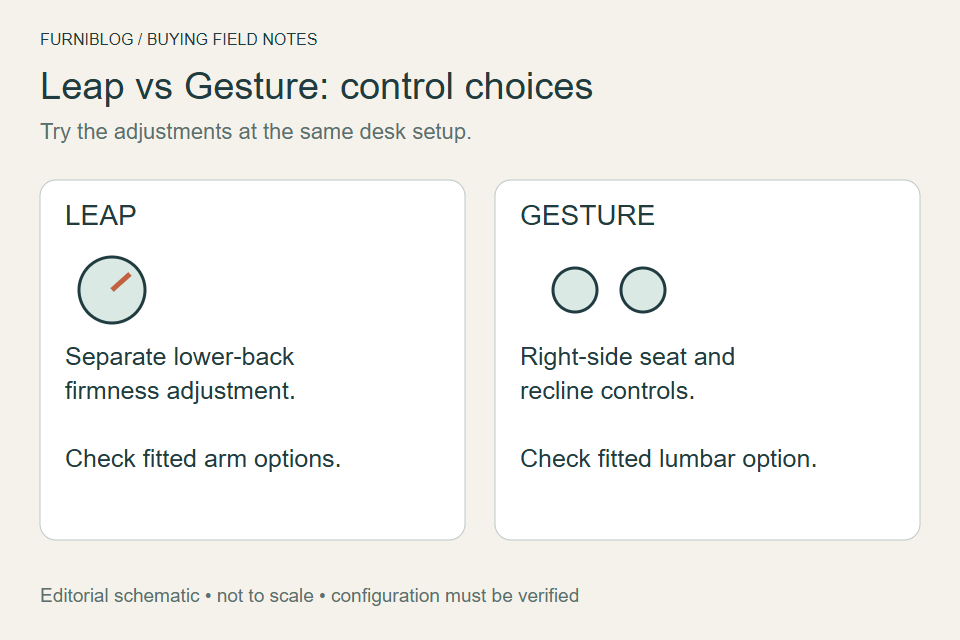 FURNIBLOG / BUYING FIELD NOTES

Leap vs Gesture: control choices

Try the adjustments at the same desk setup.

LEAP

Separate lower-back firmness adjustment.

Check fitted arm options.

GESTURE

Right-side seat and recline controls.

Check fitted lumbar option.

Editorial schematic • not to scale • configuration must be verified